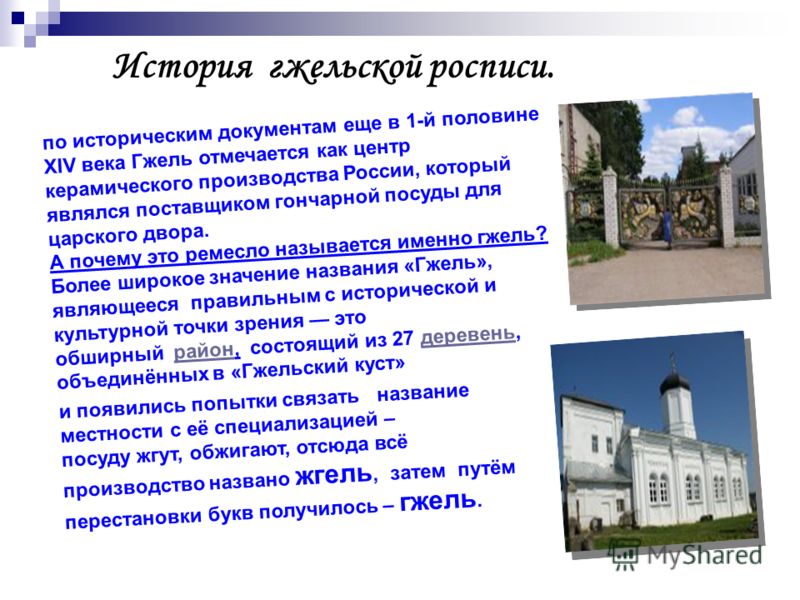 История гжельской росписи.

по историческим документам еще в 1-й половине XIV века Гжель отмечается как центр керамического производства России, который являлся поставщиком гончарной посуды для царского двора.

А почему это ремесло называется именно гжель?

Более широкое значение названия «Гжель», являющееся правильным с исторической и культурной точки зрения — это обширный район, состоящий из 27 деревень, объединённых в «Гжельский куст»

и появились попытки связать название местности с её специализацией – посуду жгут, обжигают, отсюда всё производство названо жгель, затем путём перестановки букв получилось – гжель.

MyShared